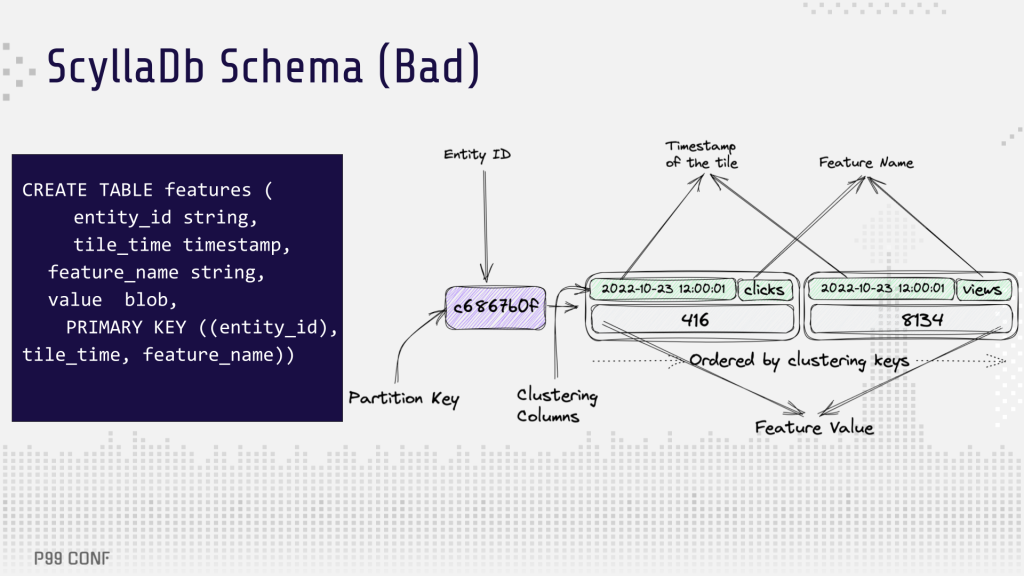 ScyllaDb Schema (Bad)

CREATE TABLE features (
entity_id string,
tile_time timestamp,
feature_name string,
value blob,
PRIMARY KEY ((entity_id), tile_time, feature_name))

Entity ID

Timestamp of the tile

Feature Name

c68676of

2022-10-23 12:00:01 clicks

416

2022-10-23 12:00:01 views

8134

Ordered by clustering keys

Partition Key

Clustering Columns

Feature Value

P99 CONF